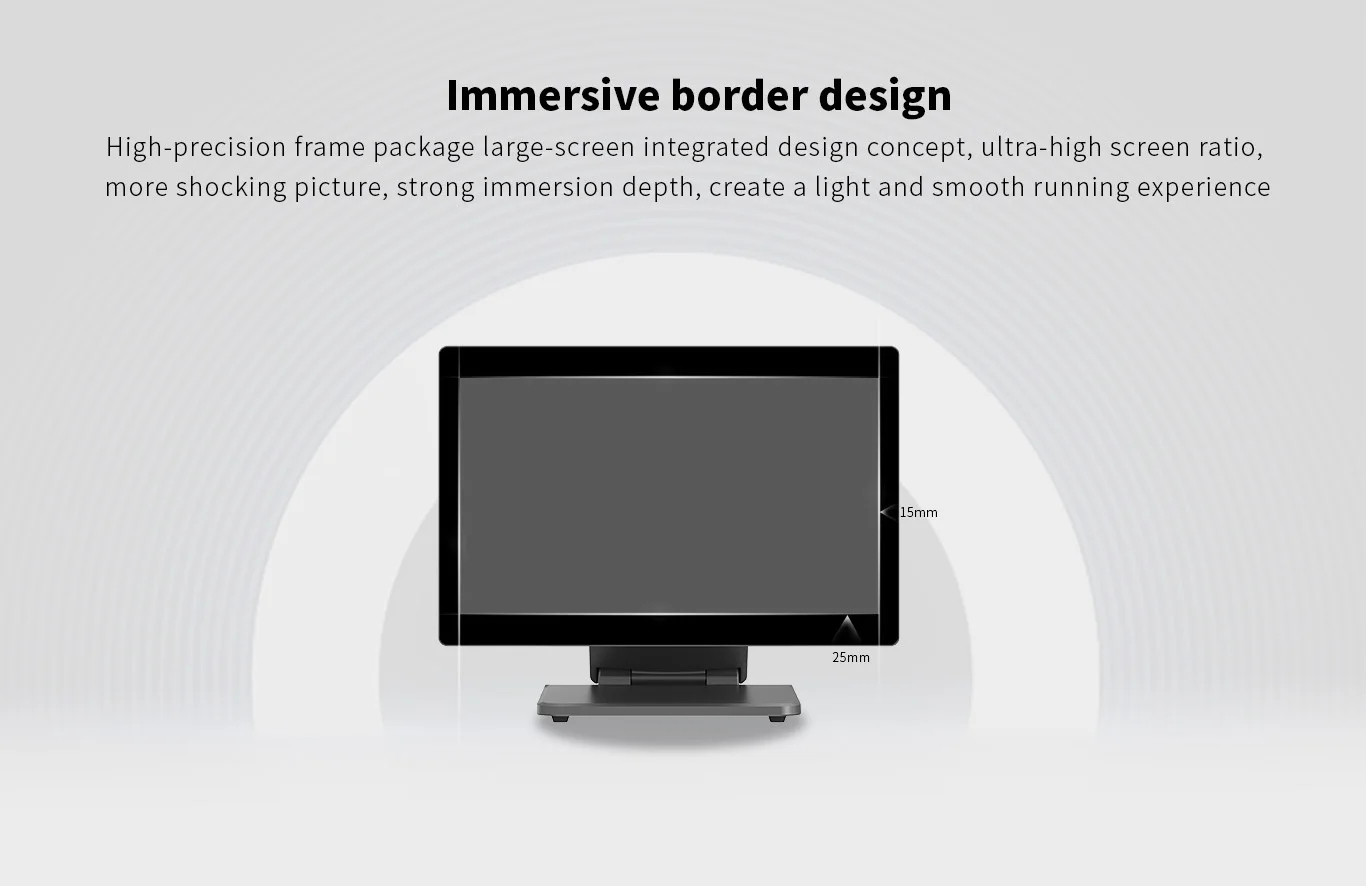 Immersive border design

High-precision frame package large-screen integrated design concept, ultra-high screen ratio, more shocking picture, strong immersion depth, create a light and smooth running experience

15mm

25mm